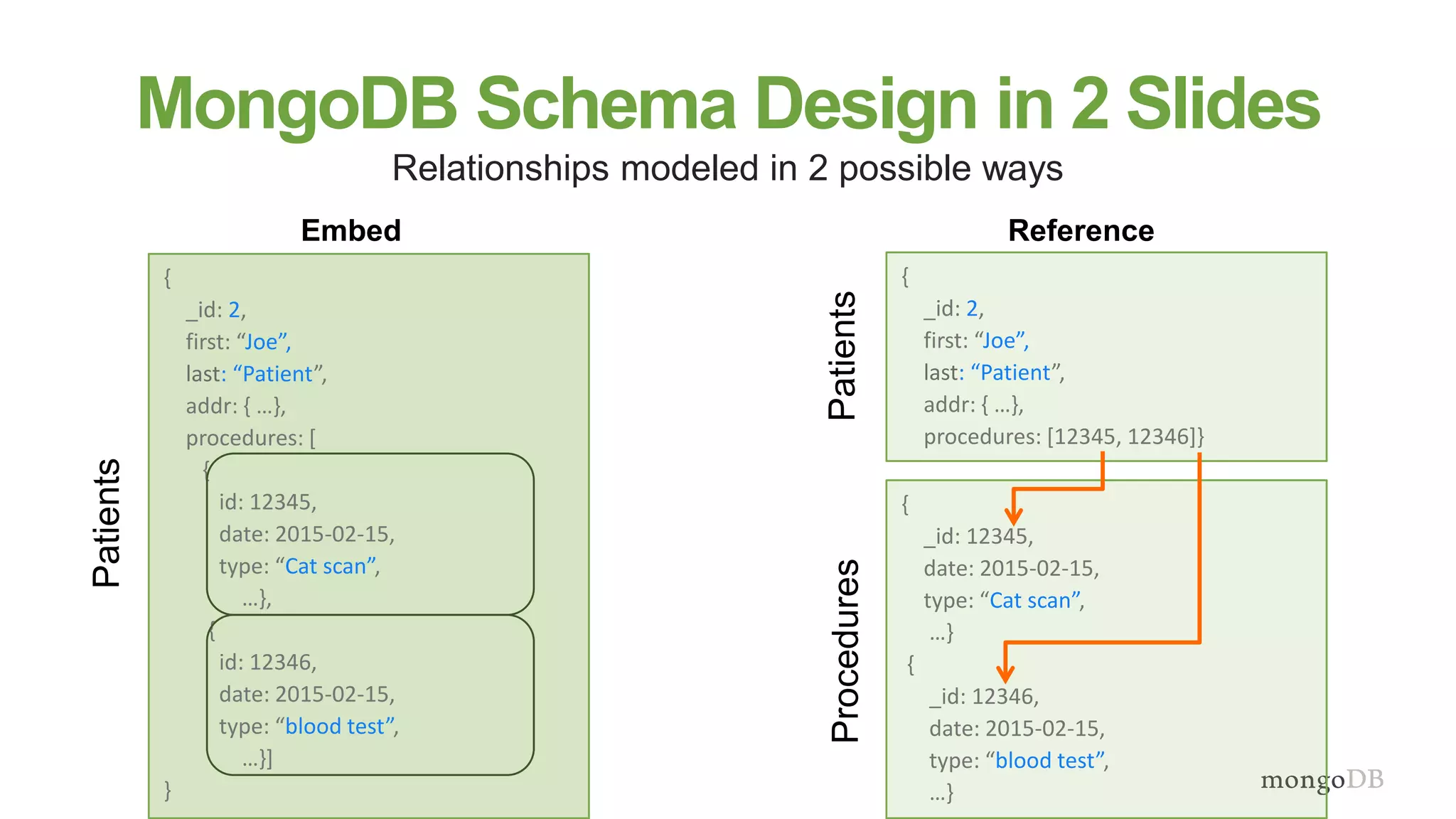 MongoDB Schema Design in 2 Slides

Relationships modeled in 2 possible ways

Embed

Patients

{
_id: 2,
first: “Joe”,
last: “Patient”,
addr: { …},
procedures: [
{
id: 12345,
date: 2015-02-15,
type: “Cat scan”,
…},
{
id: 12346,
date: 2015-02-15,
type: “blood test”,
…}]
}

Reference

Patients

{
_id: 2,
first: “Joe”,
last: “Patient”,
addr: { …},
procedures: [12345, 12346]}

Procedures

{
_id: 12345,
date: 2015-02-15,
type: “Cat scan”,
…}
{
_id: 12346,
date: 2015-02-15,
type: “blood test”,
…}

mongoDB